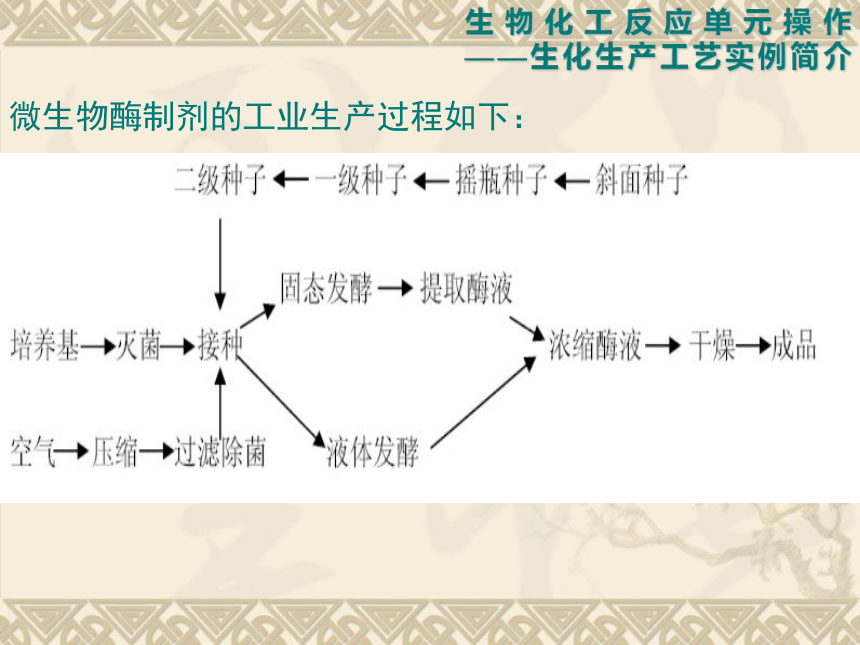 生物化工反应单元操作
——生化生产工艺实例简介

微生物酶制剂的工业生产过程如下：

二级种子 ← 一级种子 ← 摇瓶种子 ← 斜面种子

固态发酵 → 提取酶液

培养基 → 灭菌 → 接种

浓缩酶液 → 干燥 → 成品

空气 → 压缩 → 过滤除菌

液体发酵